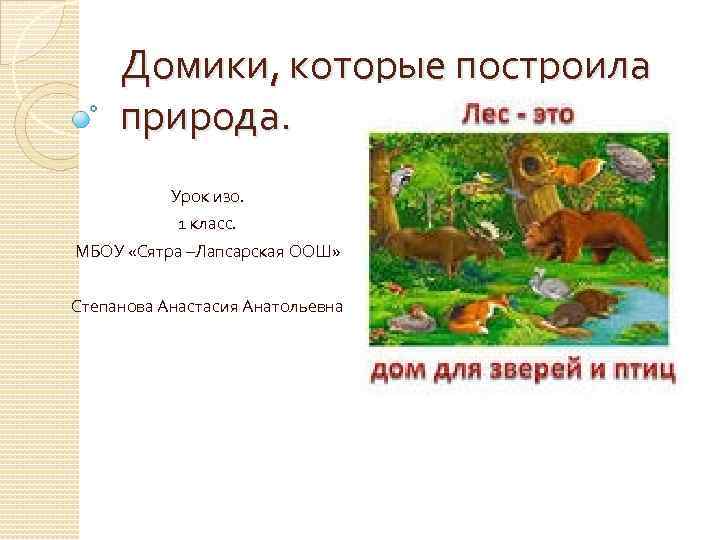 Домики, которые построила природа.

Урок изо.
1 класс.
МБОУ «Сятра –Лапсарская ООШ»

Степанова Анастасия Анатольевна

Лес - это

дом для зверей и птиц